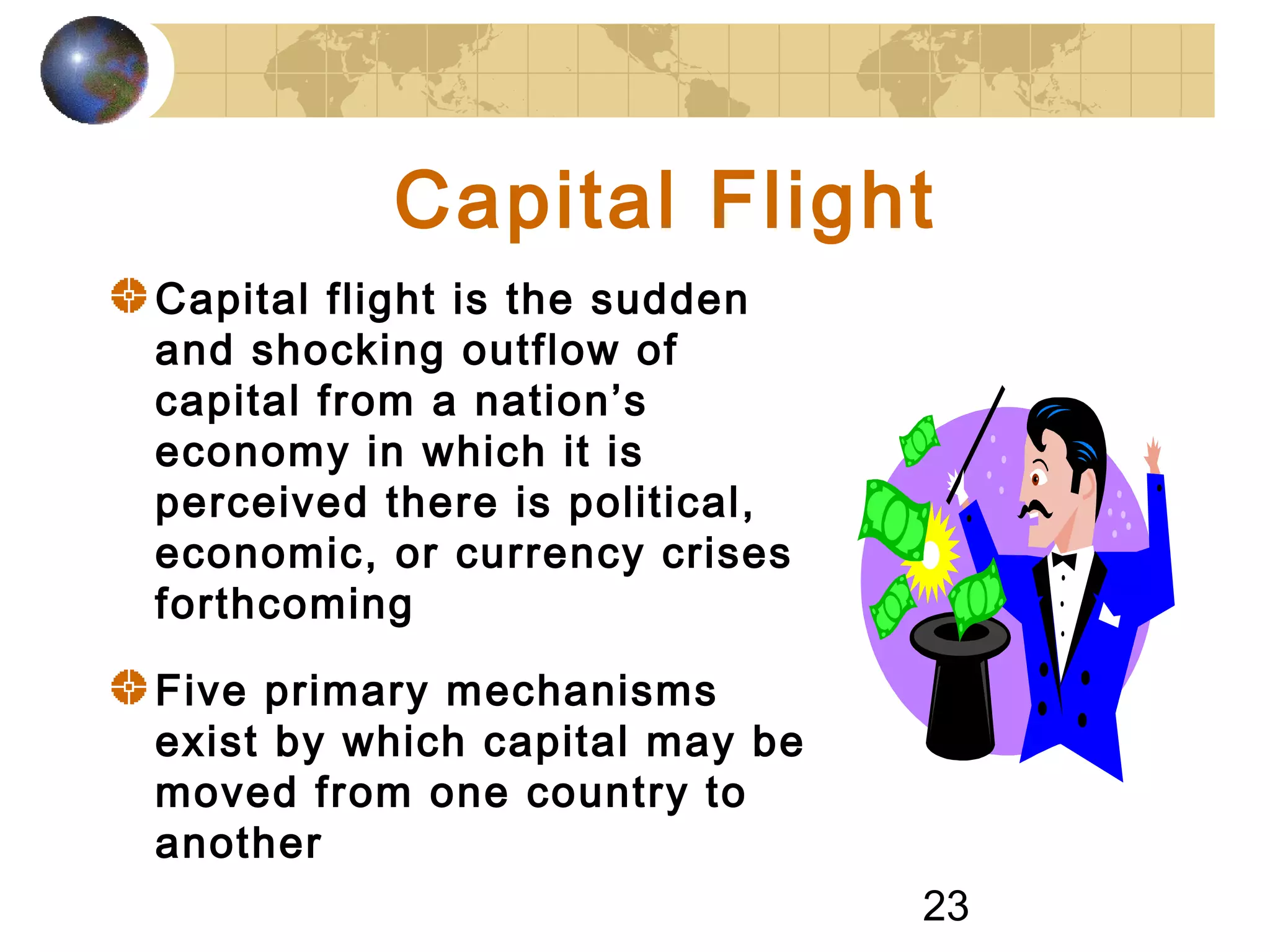 Capital Flight

Capital flight is the sudden and shocking outflow of capital from a nation’s economy in which it is perceived there is political, economic, or currency crises forthcoming

Five primary mechanisms exist by which capital may be moved from one country to another

23